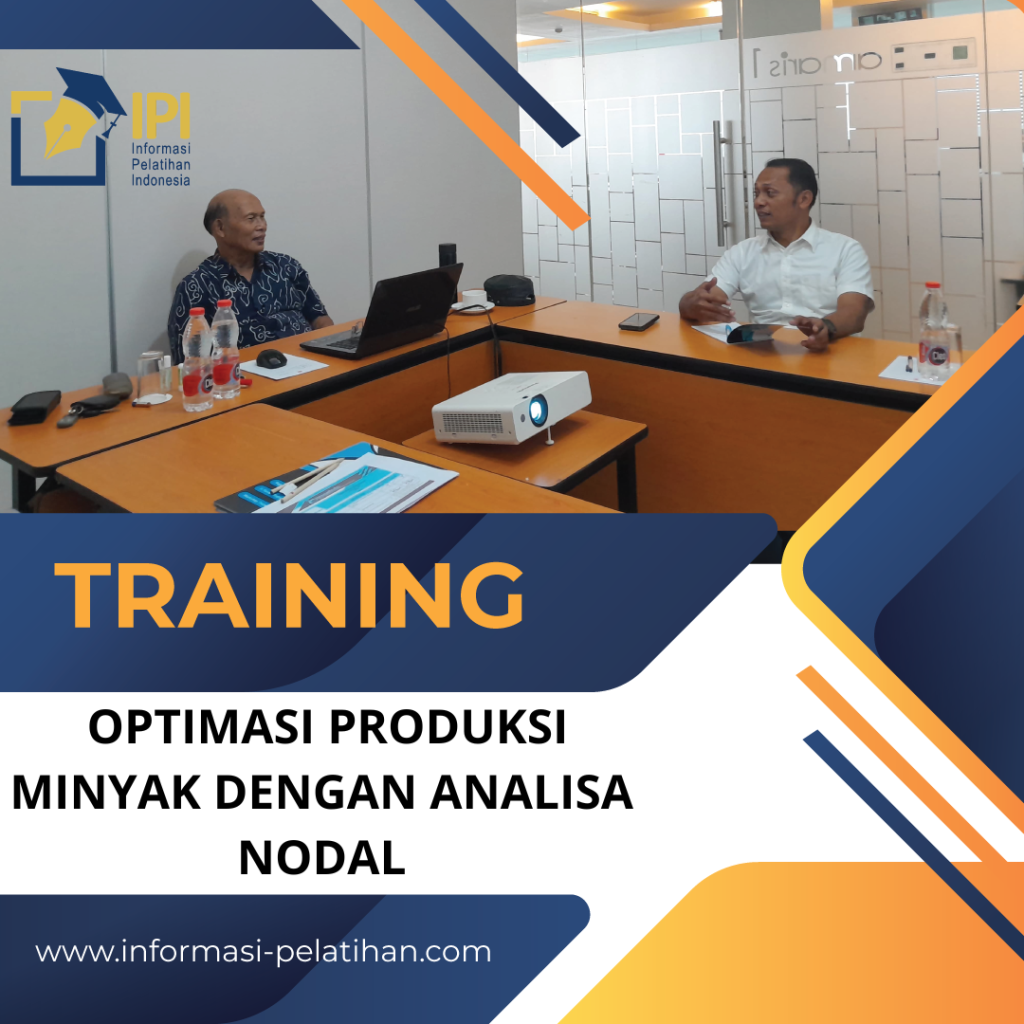 IPI
Informasi
Pelatihan
Indonesia

TRAINING

OPTIMASI PRODUKSI MINYAK DENGAN ANALISA NODAL

www.informasi-pelatihan.com